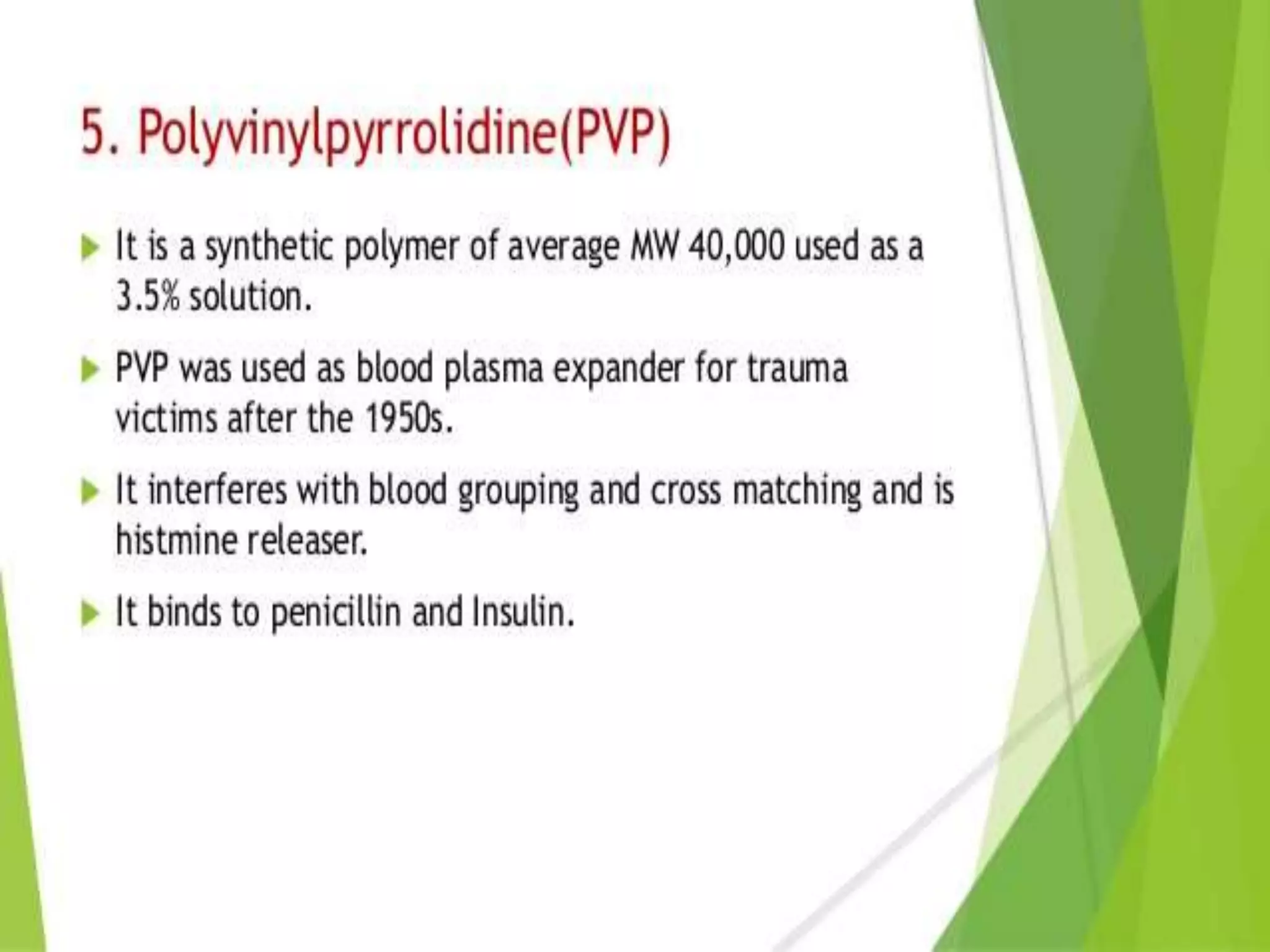 5. Polyvinylpyrrolidine(PVP)

It is a synthetic polymer of average MW 40,000 used as a 3.5% solution.

PVP was used as blood plasma expander for trauma victims after the 1950s.

It interferes with blood grouping and cross matching and is histmine releaser.

It binds to penicillin and Insulin.